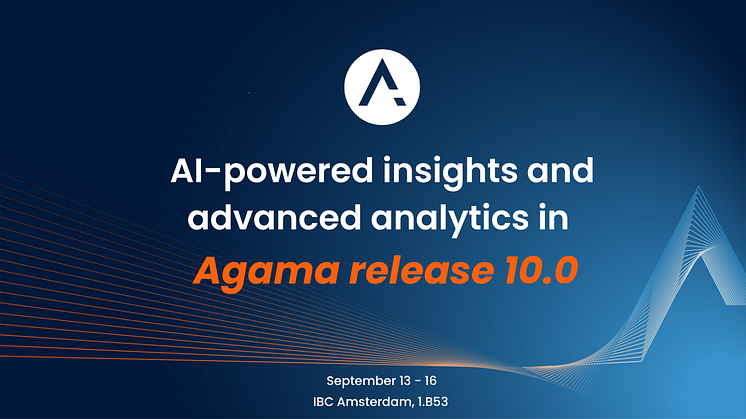 AI-powered insights and advanced analytics in

Agama release 10.0

September 13 - 16
IBC Amsterdam, 1.B53